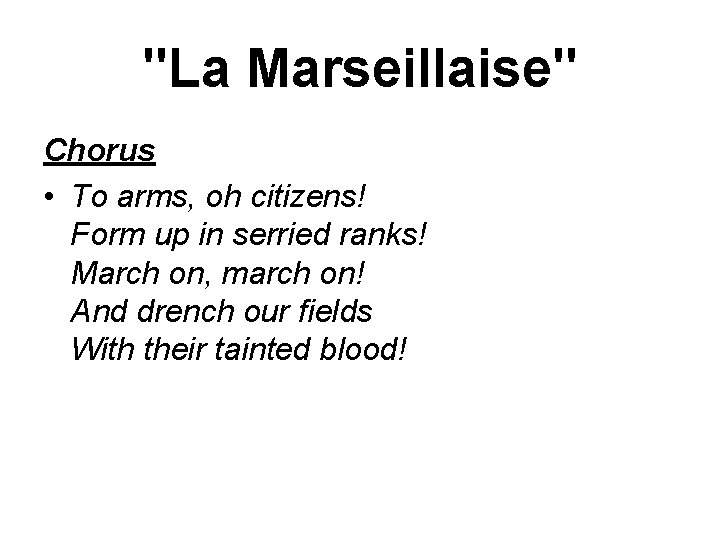 "La Marseillaise"

Chorus

• To arms, oh citizens!
Form up in serried ranks!
March on, march on!
And drench our fields
With their tainted blood!